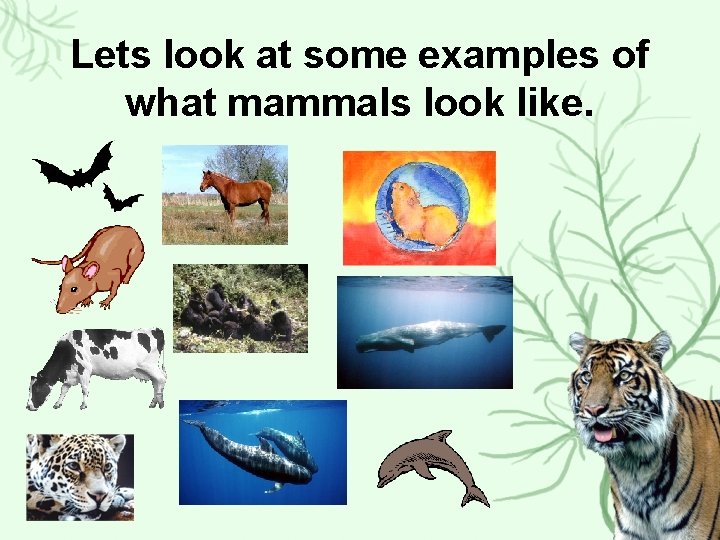 Lets look at some examples of what mammals look like.